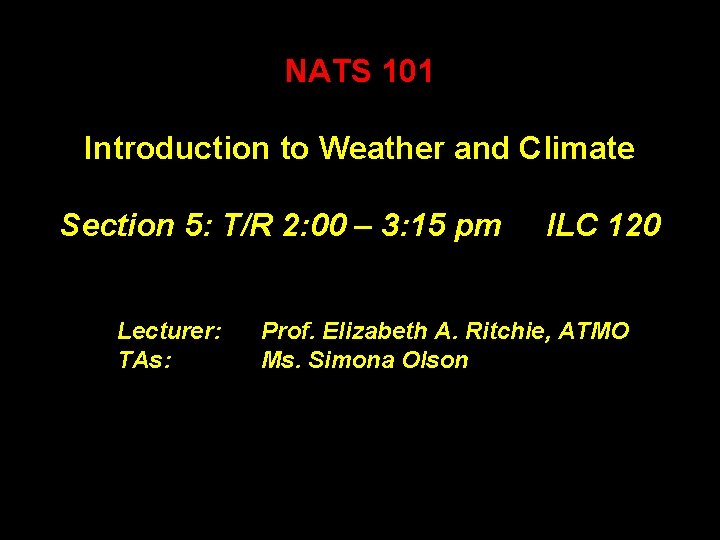 NATS 101

Introduction to Weather and Climate

Section 5: T/R 2:00 – 3:15 pm ILC 120

Lecturer: Prof. Elizabeth A. Ritchie, ATMO
TAs: Ms. Simona Olson